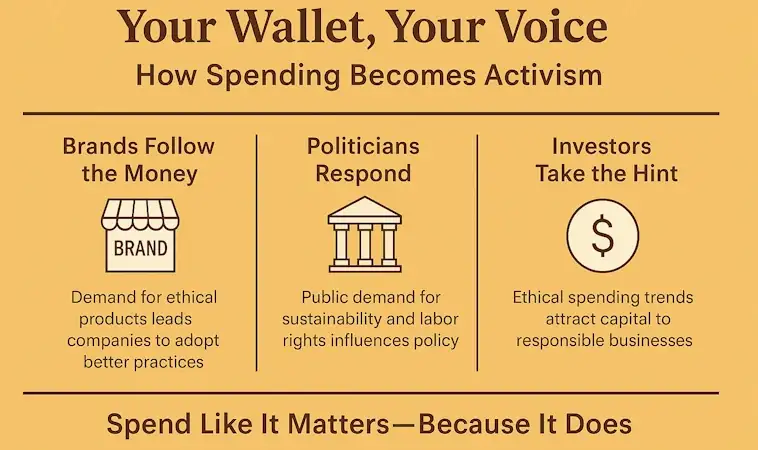 Your Wallet, Your Voice

How Spending Becomes Activism

Brands Follow the Money

BRAND

Demand for ethical products leads companies to adopt better practices

Politicians Respond

Public demand for sustainability and labor rights influences policy

Investors Take the Hint

$

Ethical spending trends attract capital to responsible businesses

Spend Like It Matters—Because It Does